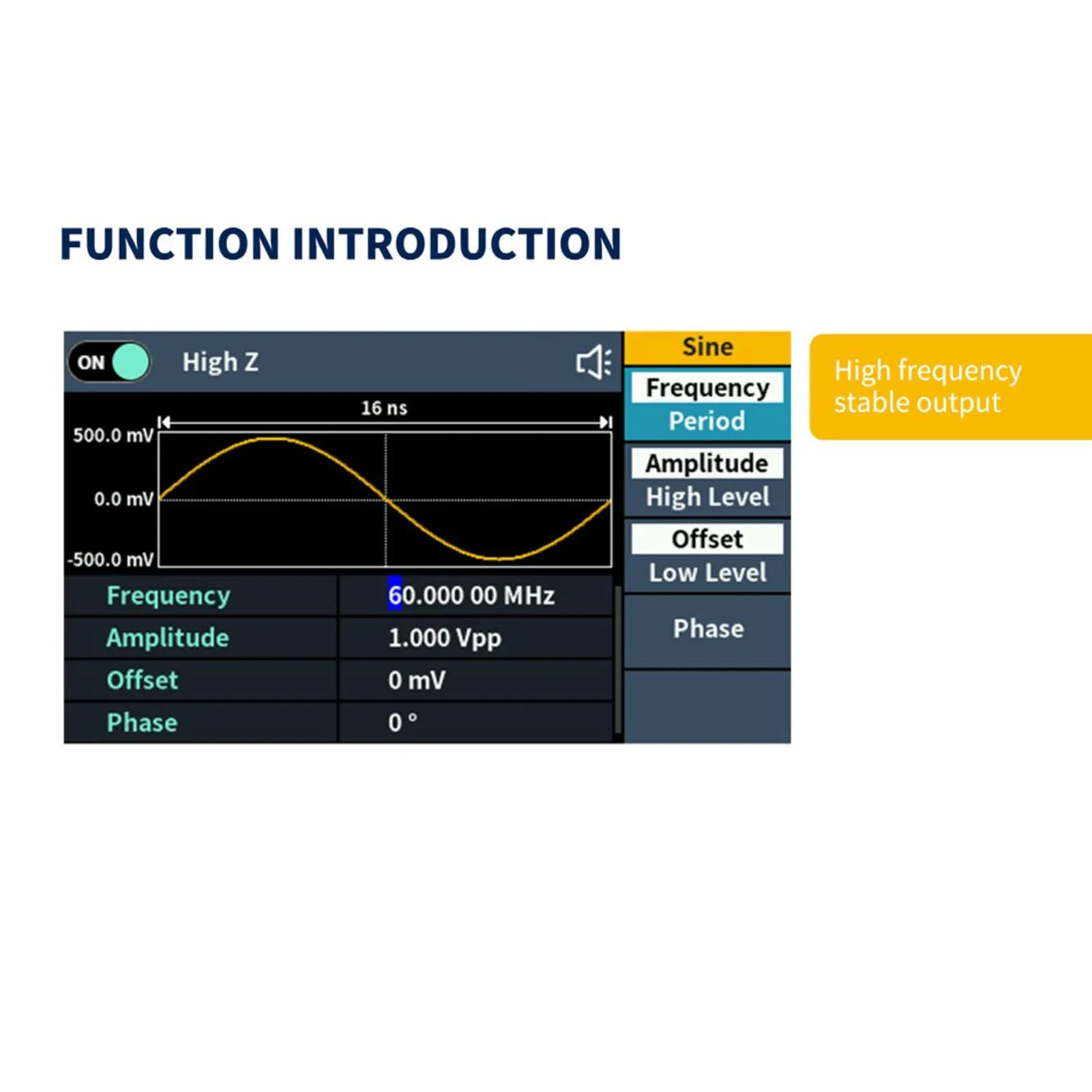 FUNCTION INTRODUCTION

ON High Z

16 ns

500.0 mV

0.0 mV

-500.0 mV

| Frequency | 60.000 00 MHz |
|---|---|
| Amplitude | 1.000 Vpp |
| Offset | 0 mV |
| Phase | 0 ° |

Sine

Frequency

Period

Amplitude

High Level

Offset

Low Level

Phase

High frequency stable output